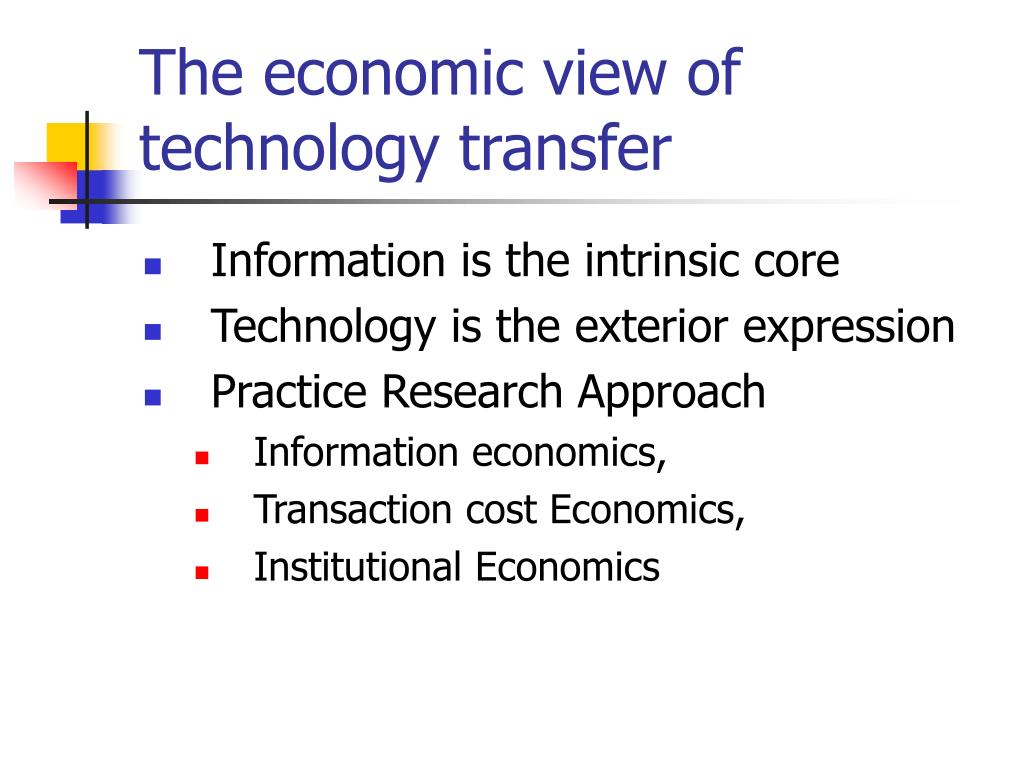 The economic view of technology transfer

- Information is the intrinsic core
- Technology is the exterior expression
- Practice Research Approach
  - Information economics,
  - Transaction cost Economics,
  - Institutional Economics